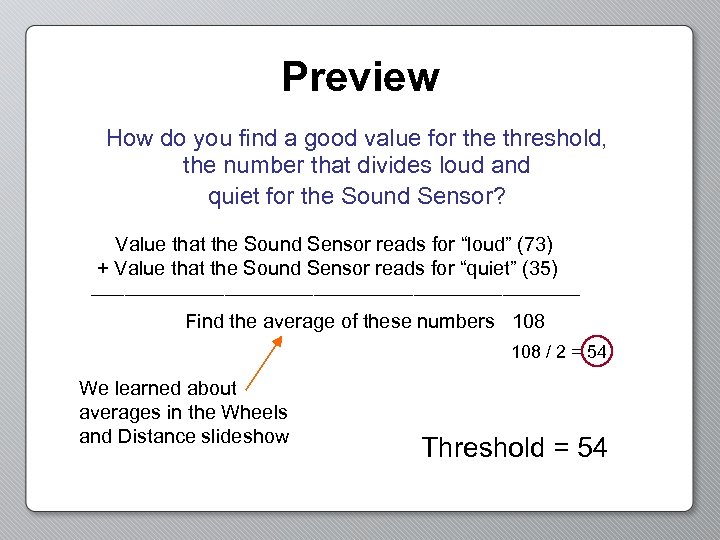 Preview

How do you find a good value for the threshold, the number that divides loud and quiet for the Sound Sensor?

Value that the Sound Sensor reads for “loud” (73)
+ Value that the Sound Sensor reads for “quiet” (35)

Find the average of these numbers 108

108 / 2 = 54

We learned about averages in the Wheels and Distance slideshow

Threshold = 54